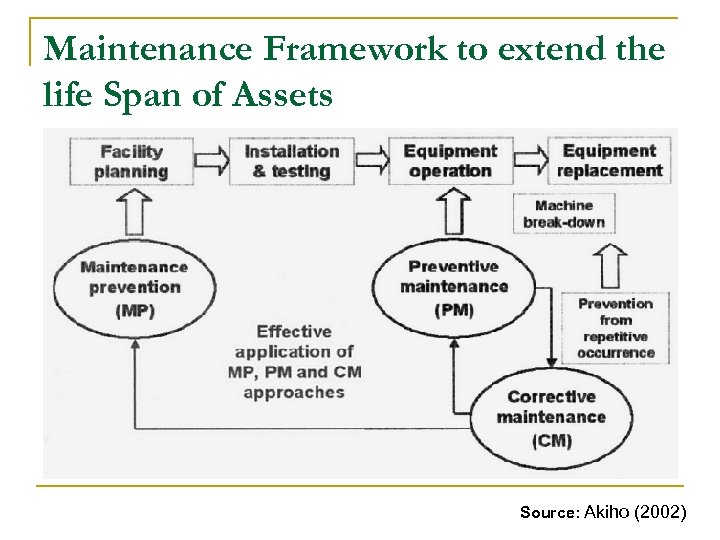 Maintenance Framework to extend the life Span of Assets

Facility planning

Installation & testing

Equipment operation

Equipment replacement

Machine break-down

Maintenance prevention (MP)

Preventive maintenance (PM)

Prevention from repetitive occurrence

Effective application of MP, PM and CM approaches

Corrective maintenance (CM)

Source: Akiho (2002)